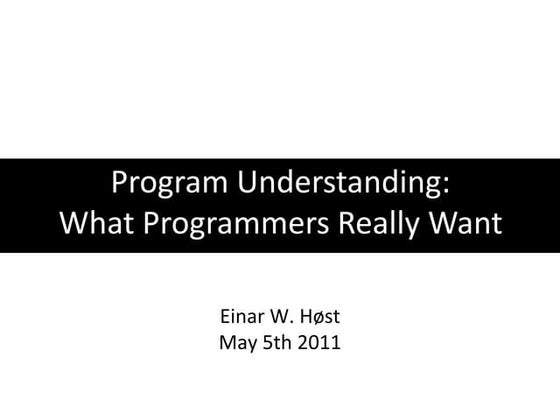 Program Understanding:
What Programmers Really Want

Einar W. Høst
May 5th 2011